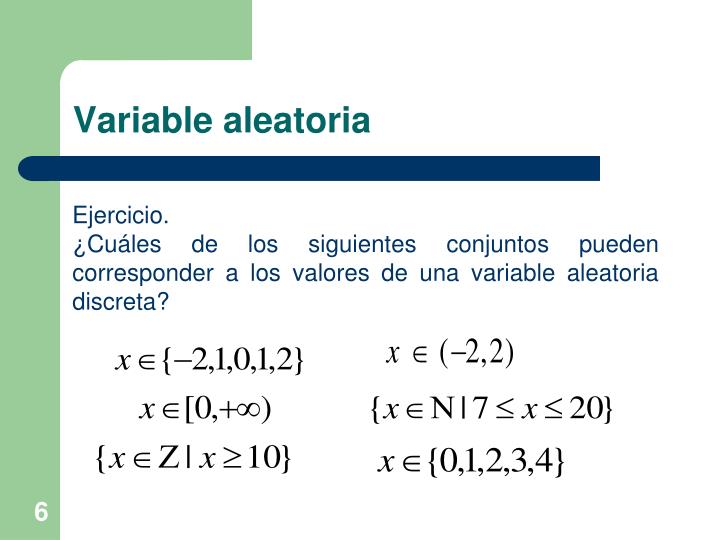 Variable aleatoria

Ejercicio.
¿Cuáles de los siguientes conjuntos pueden corresponder a los valores de una variable aleatoria discreta?

$x \in \{-2,1,0,1,2\}$ $x \in (-2,2)$

$x \in [0,+\infty)$ $\{x \in N \mid 7 \leq x \leq 20\}$

$\{x \in Z \mid x \geq 10\}$ $x \in \{0,1,2,3,4\}$

6